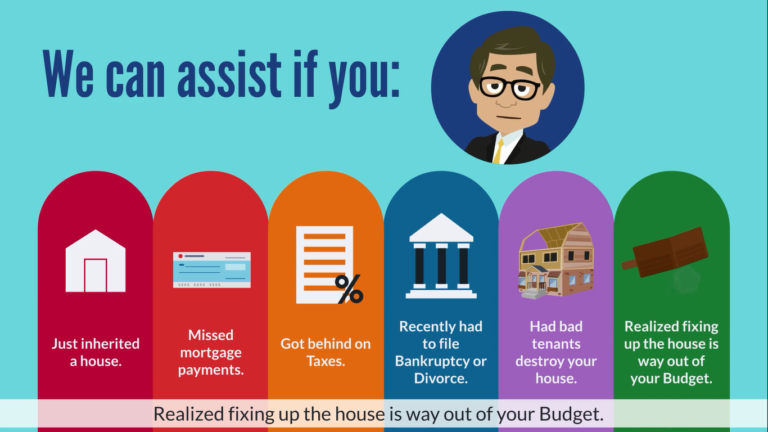 We can assist if you:

Just inherited a house.

Missed mortgage payments.

Got behind on Taxes.

Recently had to file Bankruptcy or Divorce.

Had bad tenants destroy your house.

Realized fixing up the house is way out of your Budget.

Realized fixing up the house is way out of your Budget.